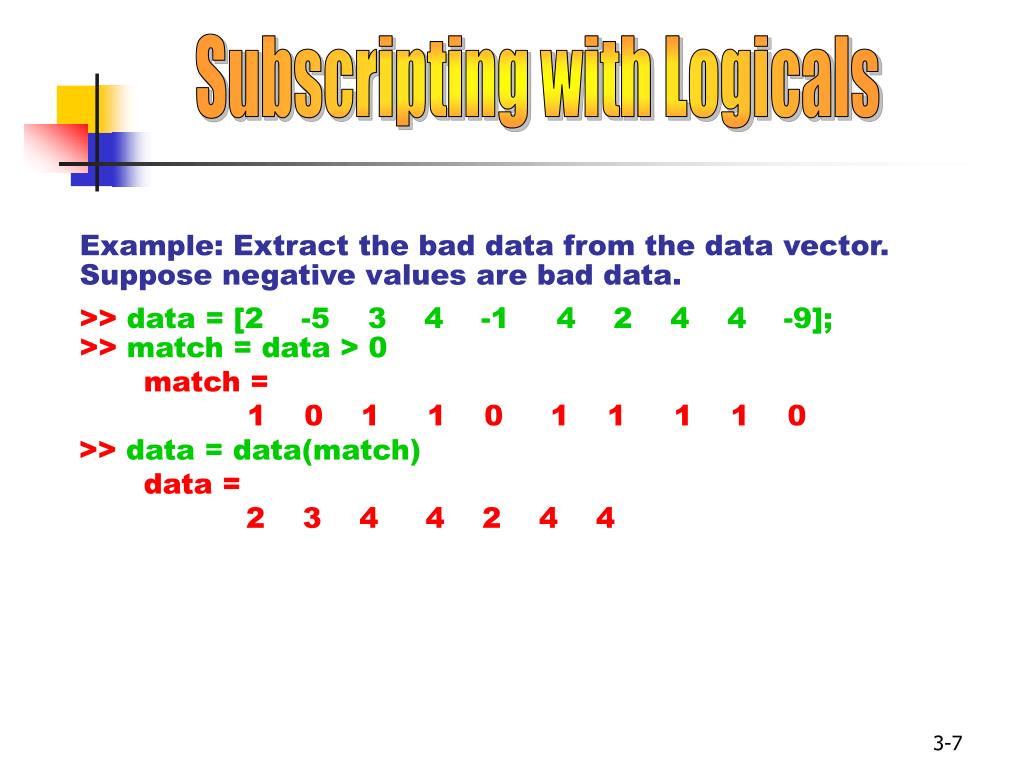 Subscripting with Logicals

Example: Extract the bad data from the data vector. Suppose negative values are bad data.

>> data = [2 -5 3 4 -1 4 2 4 4 -9];
>> match = data > 0
match =
1 0 1 1 0 1 1 1 1 0
>> data = data(match)
data =
2 3 4 4 2 4 4

3-7